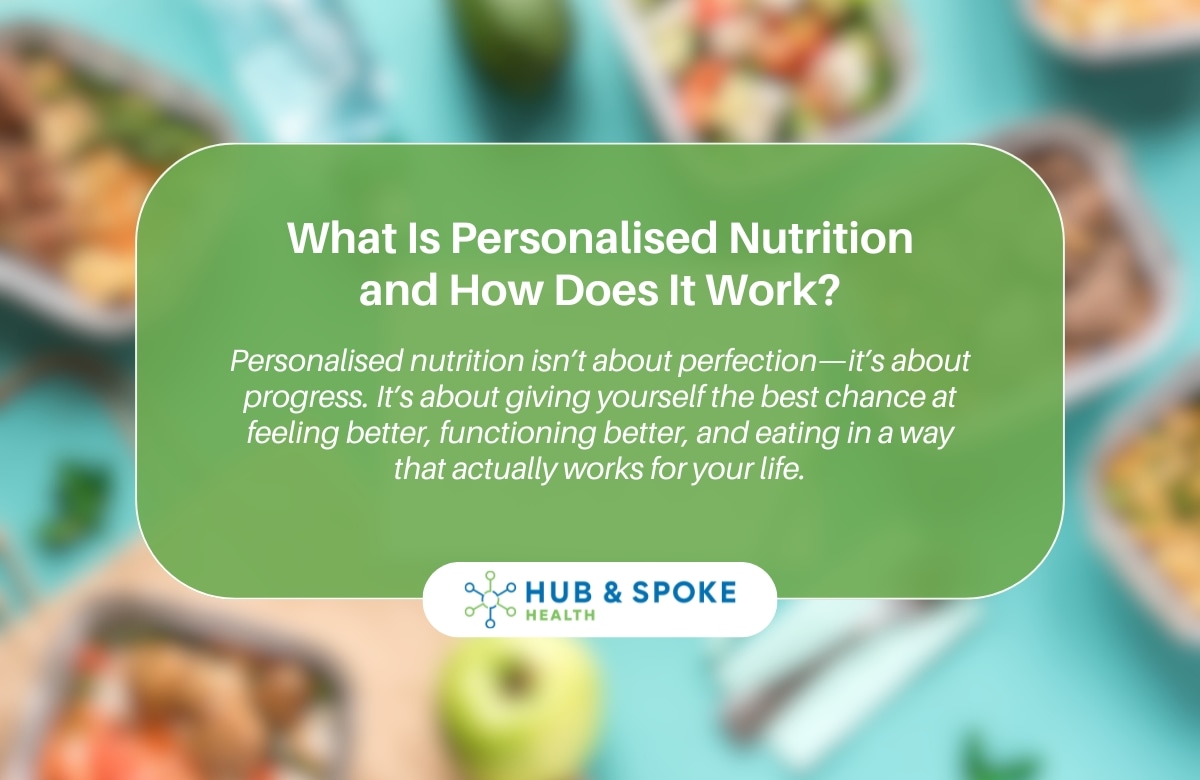 What Is Personalised Nutrition and How Does It Work?

Personalised nutrition isn't about perfection—it's about progress. It's about giving yourself the best chance at feeling better, functioning better, and eating in a way that actually works for your life.

HUB & SPOKE
HEALTH